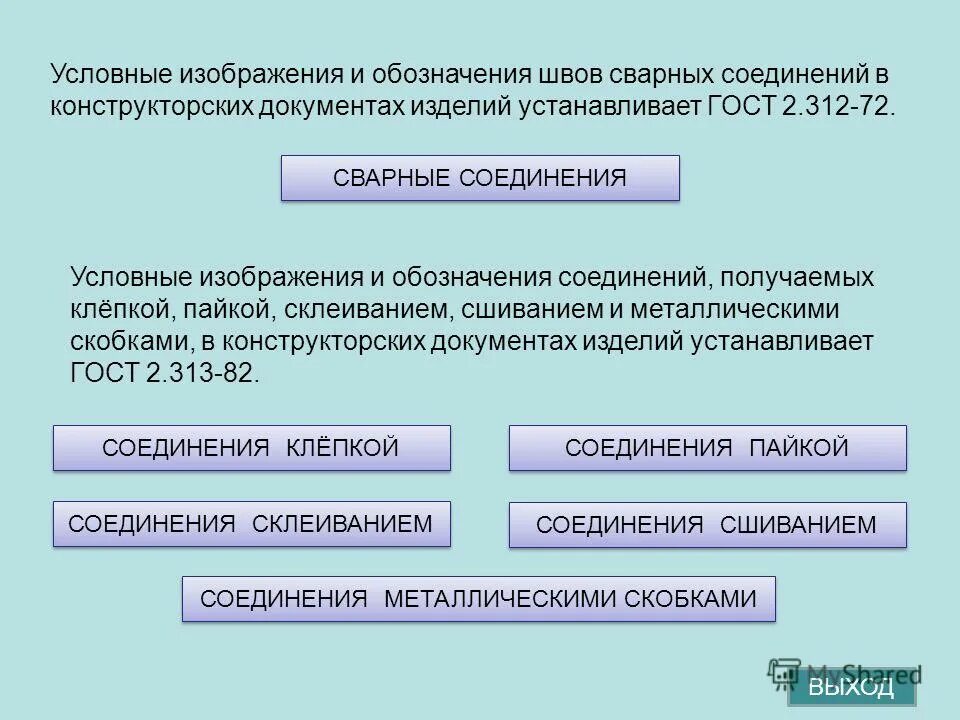 Условные изображения и обозначения швов сварных соединений в конструкторских документах изделий устанавливает ГОСТ 2.312-72.

СВАРНЫЕ СОЕДИНЕНИЯ

Условные изображения и обозначения соединений, получаемых клёпкой, пайкой, склеиванием, сшиванием и металлическими скобками, в конструкторских документах изделий устанавливает ГОСТ 2.313-82.

СОЕДИНЕНИЯ КЛЁПКОЙ

СОЕДИНЕНИЯ ПАЙКОЙ

СОЕДИНЕНИЯ СКЛЕИВАНИЕМ

СОЕДИНЕНИЯ СШИВАНИЕМ

СОЕДИНЕНИЯ МЕТАЛЛИЧЕСКИМИ СКОБКАМИ

MyShared

ВЫХОД